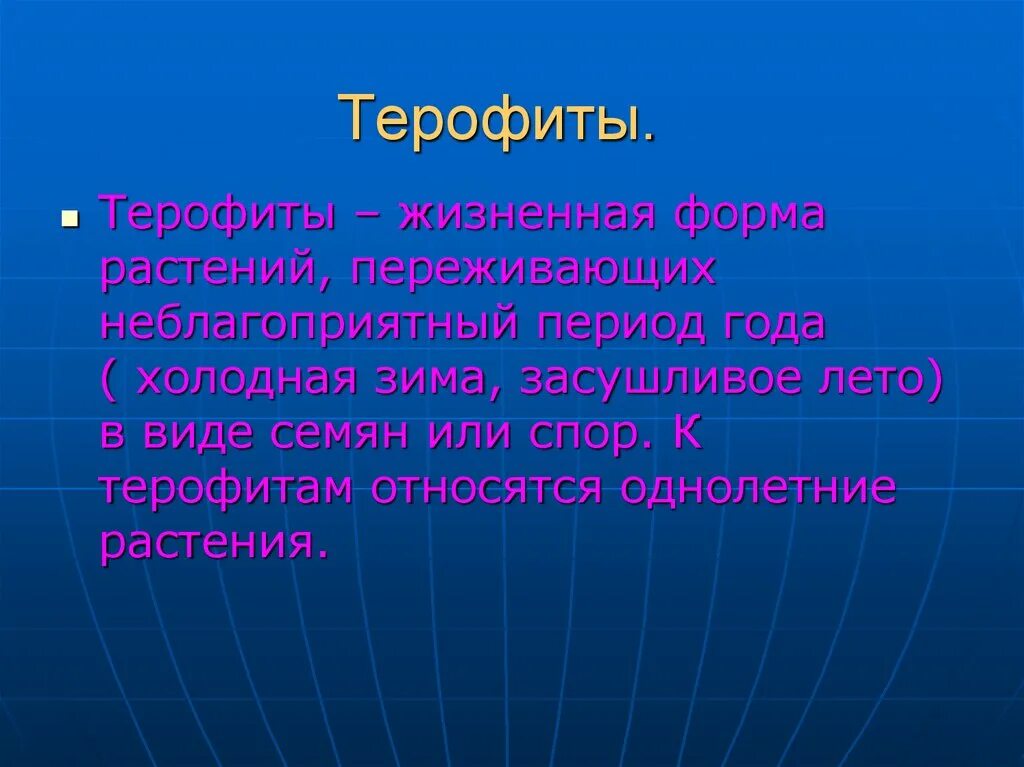 Терофиты.

Терофиты – жизненная форма растений, переживающих неблагоприятный период года ( холодная зима, засушливое лето) в виде семян или спор. К терофитам относятся однолетние растения.